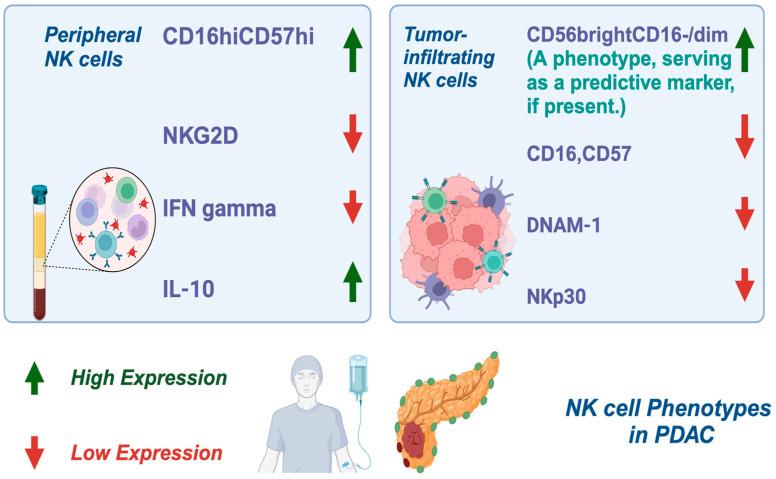 Peripheral NK cells

CD16hiCD57hi

NKG2D

IFN gamma

IL-10

Tumor-infiltrating NK cells

CD56brightCD16-/dim

(A phenotype, serving as a predictive marker, if present.)

CD16,CD57

DNAM-1

NKp30

High Expression

Low Expression

NK cell Phenotypes in PDAC